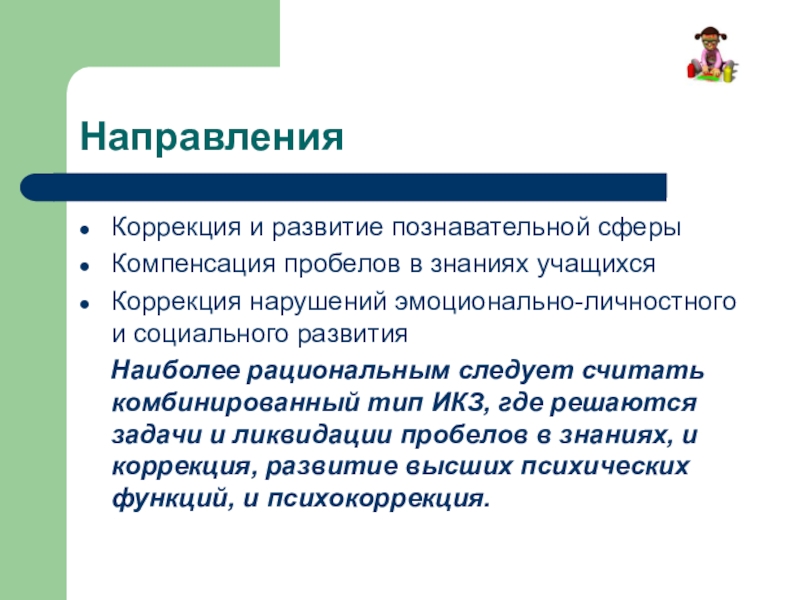 Направления

- Коррекция и развитие познавательной сферы
- Компенсация пробелов в знаниях учащихся
- Коррекция нарушений эмоционально-личностного и социального развития

Наиболее рациональным следует считать комбинированный тип ИКЗ, где решаются задачи и ликвидации пробелов в знаниях, и коррекция, развитие высших психических функций, и психокоррекция.